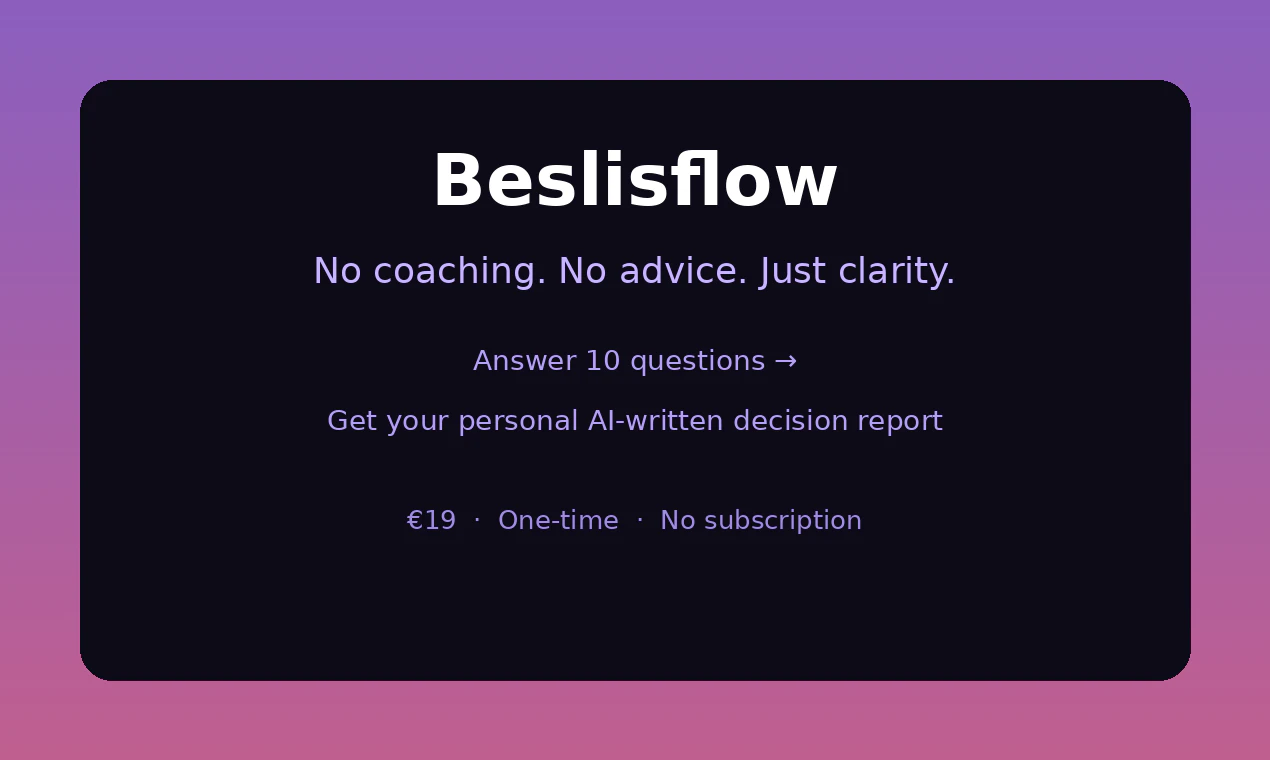 Beslisflow

No coaching. No advice. Just clarity.

Answer 10 questions →

Get your personal AI-written decision report

€19 · One-time · No subscription